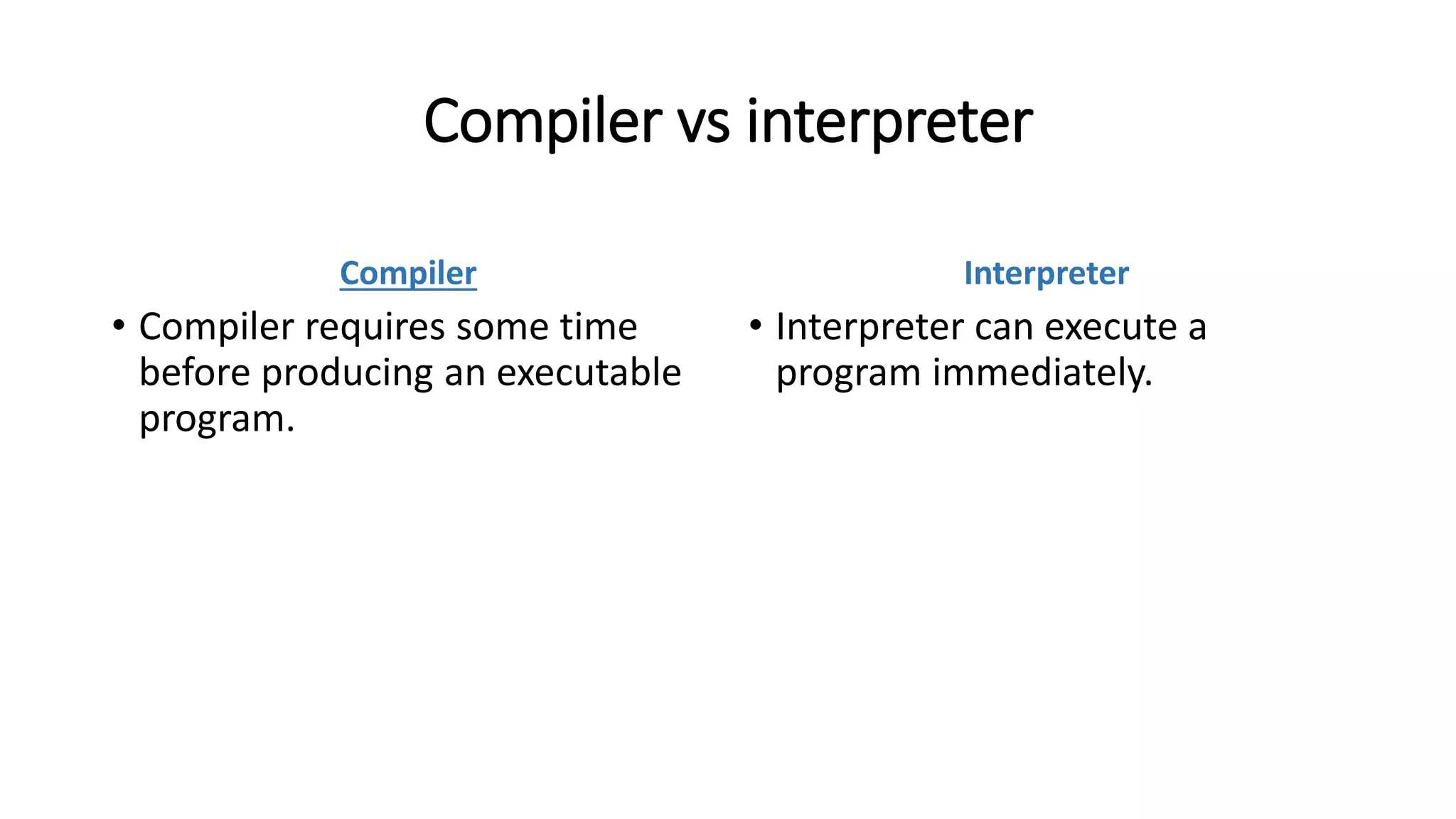 Compiler vs interpreter

Compiler

• Compiler requires some time before producing an executable program.

Interpreter

• Interpreter can execute a program immediately.